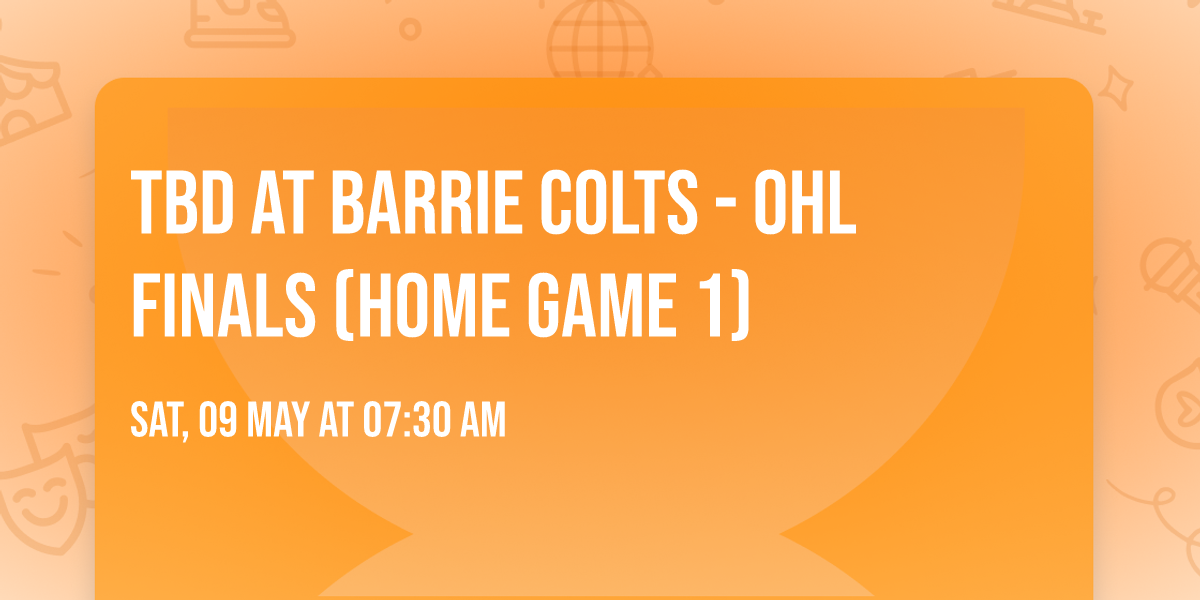 TBD AT BARRIE COLTS - OHL FINALS (HOME GAME 1)

SAT, 09 MAY AT 07:30 AM